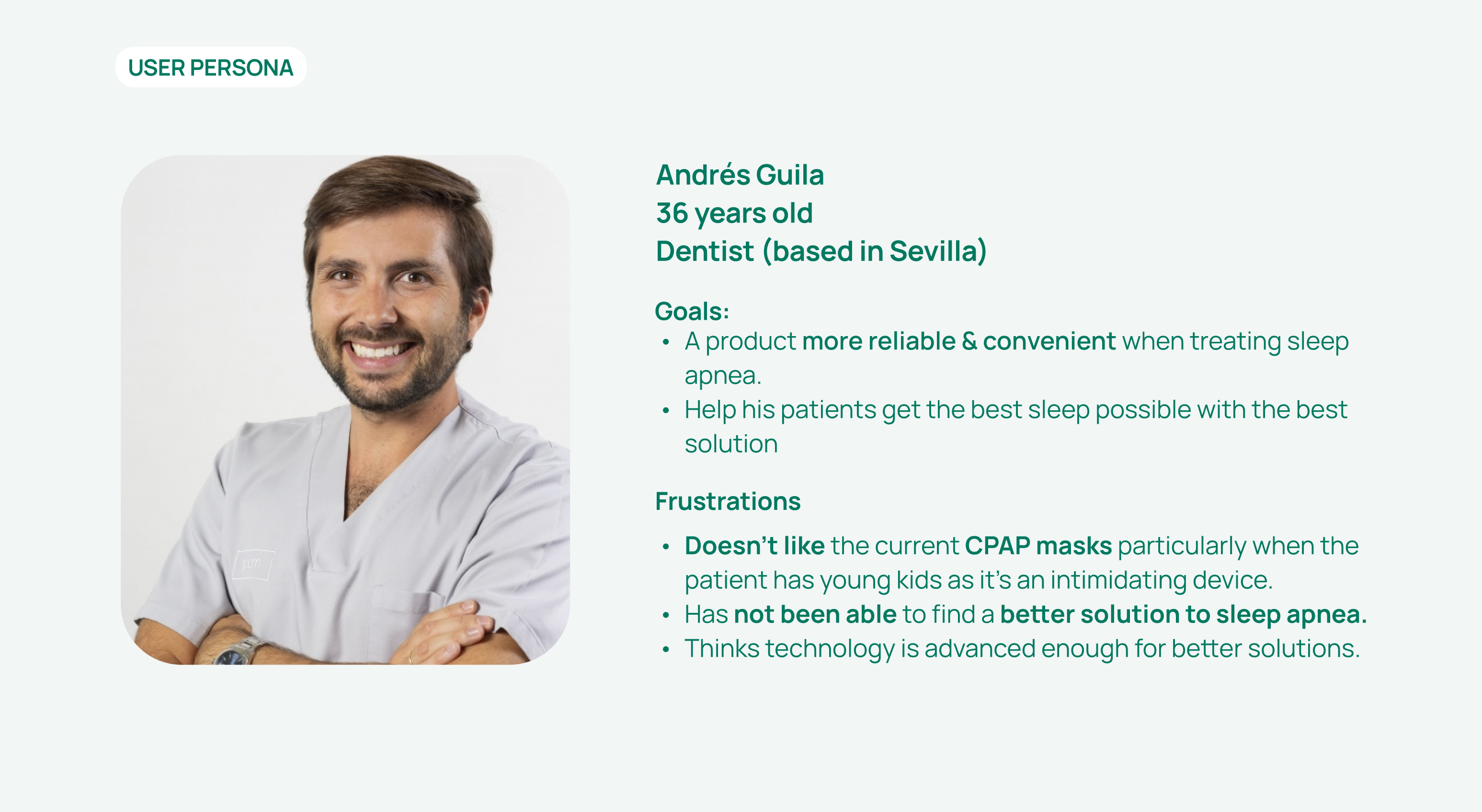 USER PERSONA

Andrés Guila
36 years old
Dentist (based in Sevilla)

Goals:
• A product more reliable & convenient when treating sleep apnea.
• Help his patients get the best sleep possible with the best solution

Frustrations
• Doesn't like the current CPAP masks particularly when the patient has young kids as it's an intimidating device.
• Has not been able to find a better solution to sleep apnea.
• Thinks technology is advanced enough for better solutions.